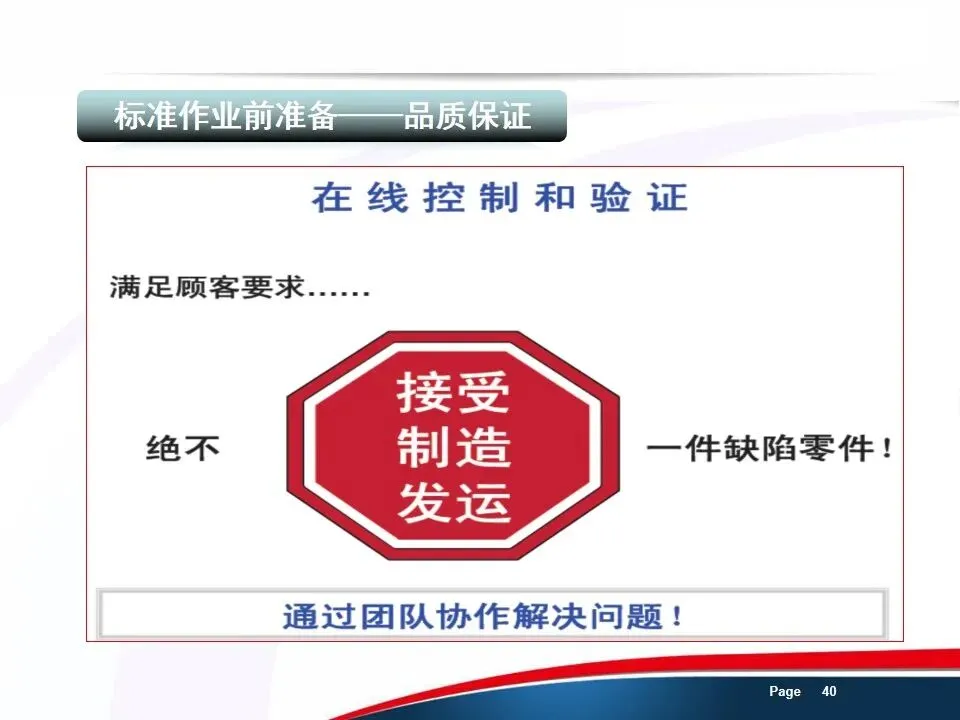 标准作业前准备——品质保证

在线控制和验证

满足顾客要求……

绝不

接受
制造
发运

一件缺陷零件！

通过团队协作解决问题！

Page 40